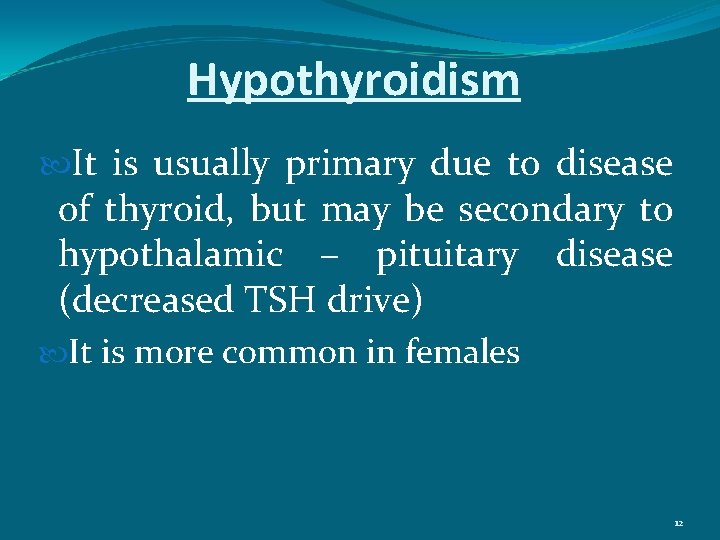 Hypothyroidism

It is usually primary due to disease of thyroid, but may be secondary to hypothalamic – pituitary disease (decreased TSH drive)

It is more common in females

12